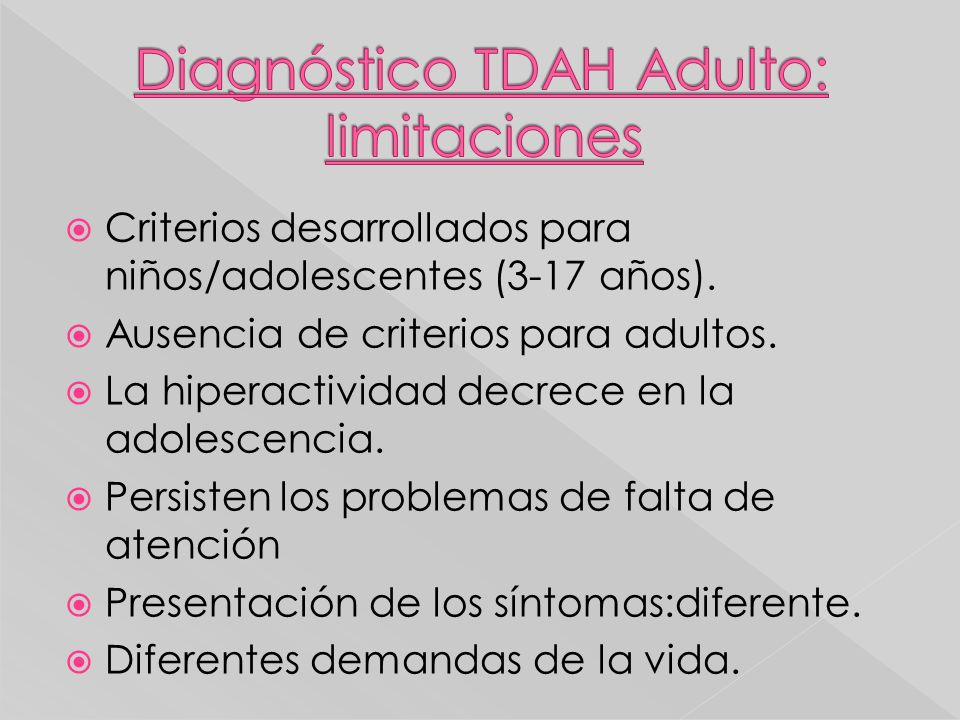 Diagnóstico TDAH Adulto: limitaciones

Criterios desarrollados para niños/adolescentes (3-17 años).

Ausencia de criterios para adultos.

La hiperactividad decrece en la adolescencia.

Persisten los problemas de falta de atención

Presentación de los síntomas:diferente.

Diferentes demandas de la vida.